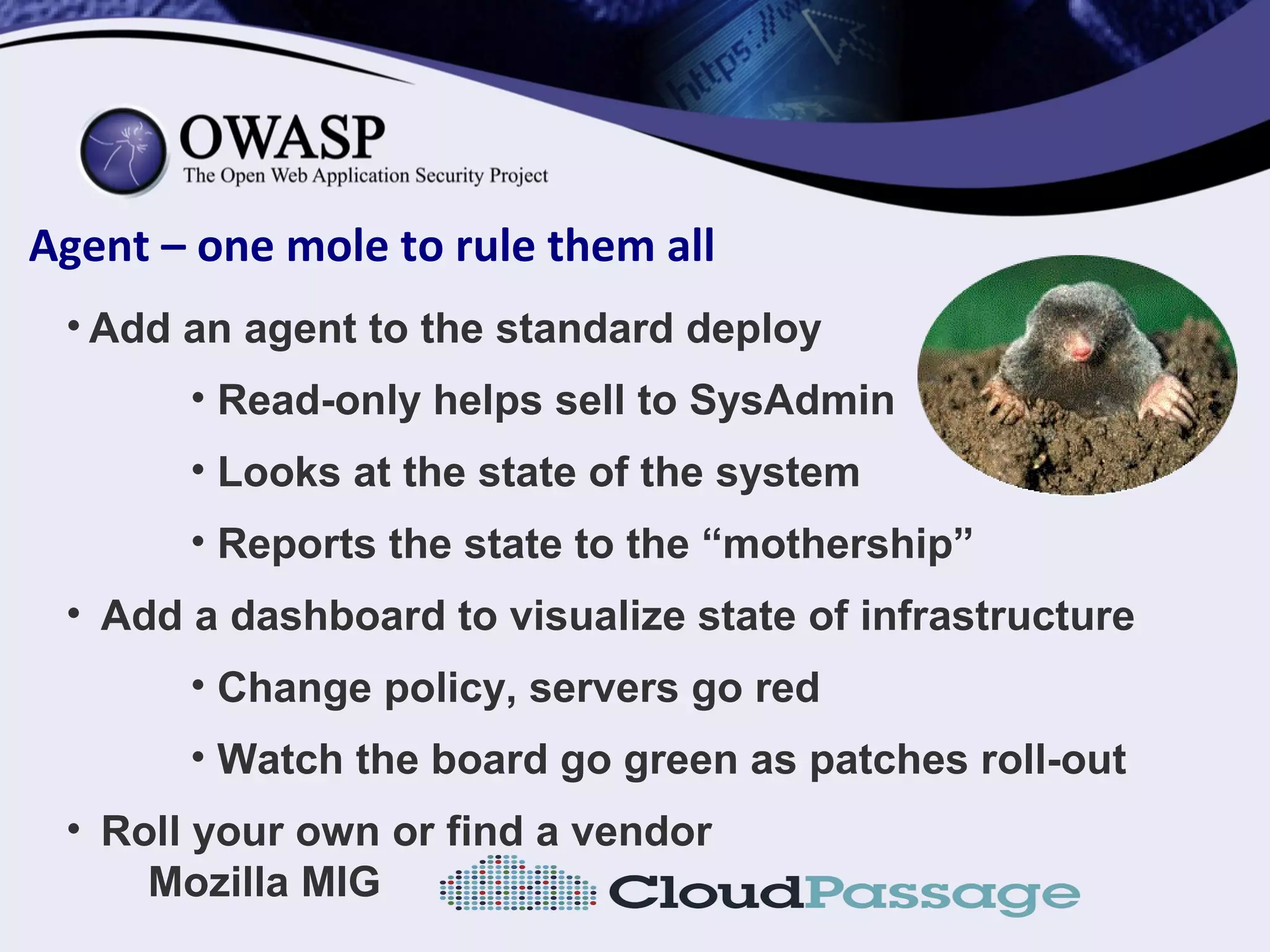 https://w

OWASP
The Open Web Application Security Project

Agent – one mole to rule them all

• Add an agent to the standard deploy
• Read-only helps sell to SysAdmin
• Looks at the state of the system
• Reports the state to the “mothership”
• Add a dashboard to visualize state of infrastructure
• Change policy, servers go red
• Watch the board go green as patches roll-out
• Roll your own or find a vendor
Mozilla MIG

CloudPassage